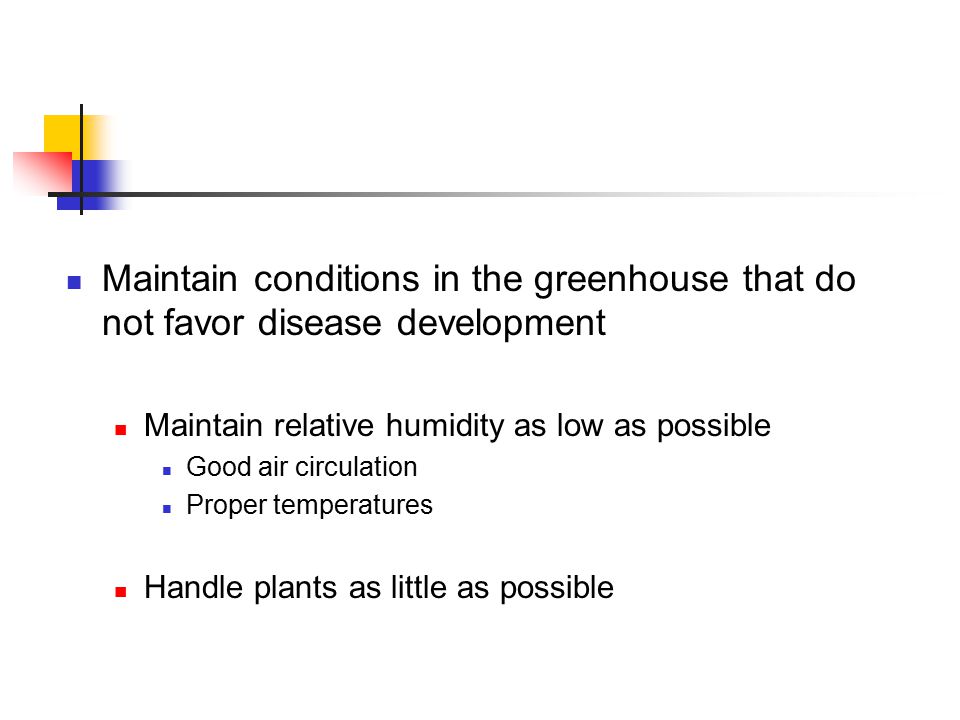 Maintain conditions in the greenhouse that do not favor disease development

Maintain relative humidity as low as possible

Good air circulation

Proper temperatures

Handle plants as little as possible